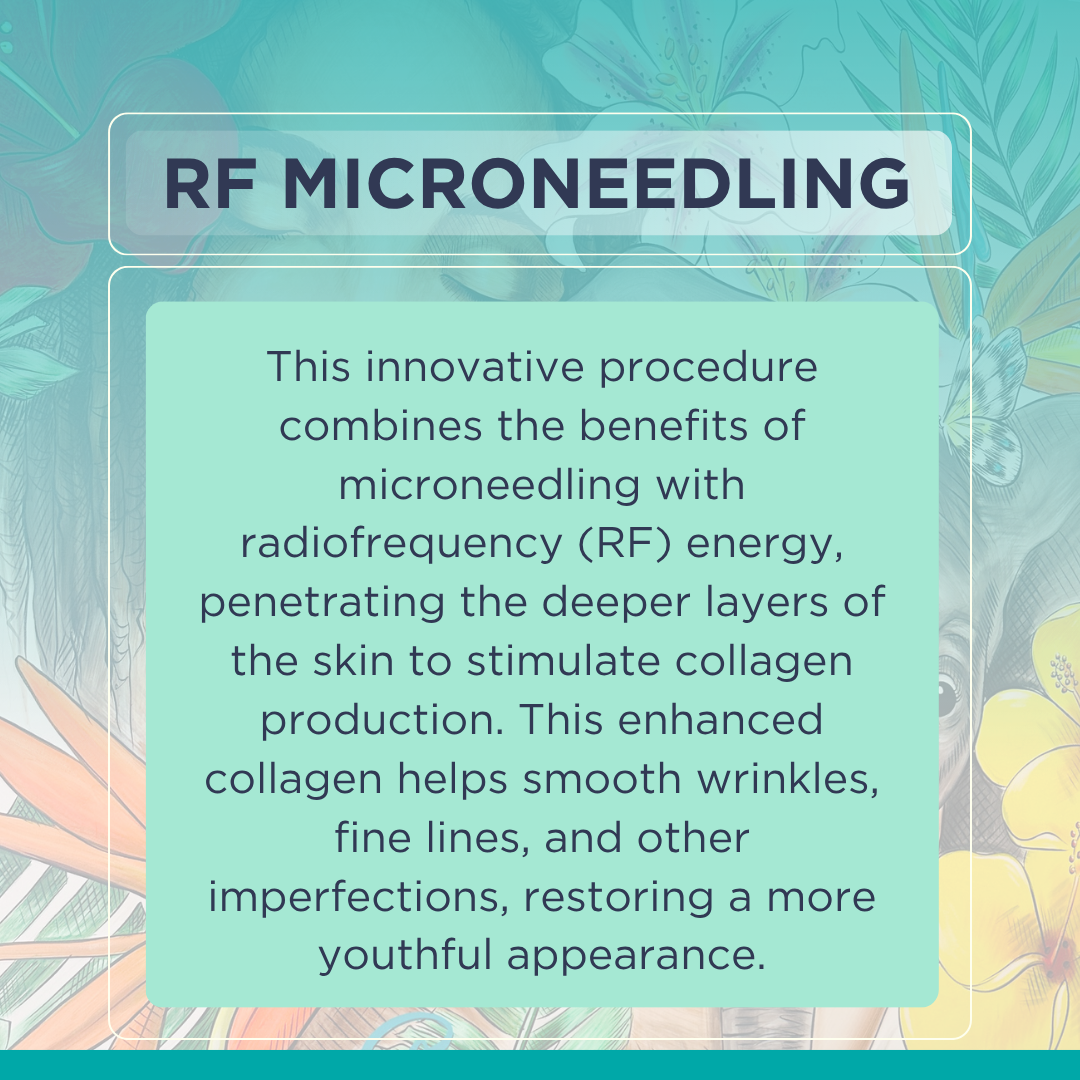 RF MICRONEEDLING

This innovative procedure combines the benefits of microneedling with radiofrequency (RF) energy, penetrating the deeper layers of the skin to stimulate collagen production. This enhanced collagen helps smooth wrinkles, fine lines, and other imperfections, restoring a more youthful appearance.